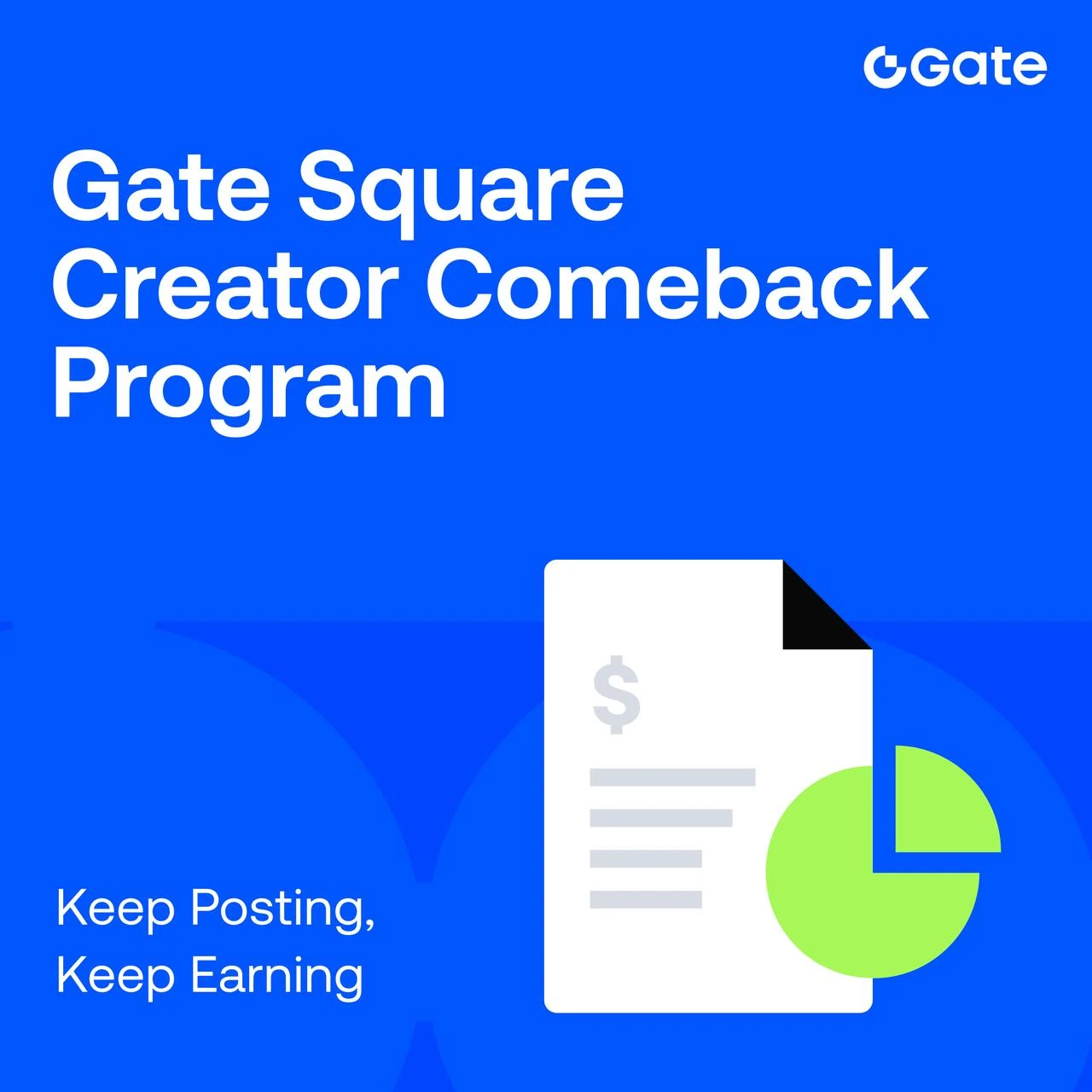 Gate

Gate Square Creator Comeback Program

$

Keep Posting,
Keep Earning